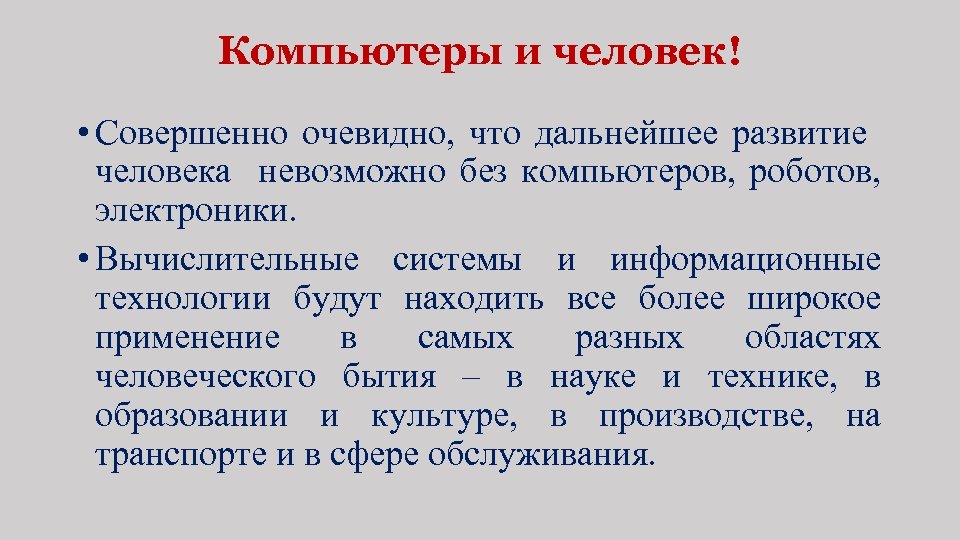 Компьютеры и человек!

• Совершенно очевидно, что дальнейшее развитие человека невозможно без компьютеров, роботов, электроники.

• Вычислительные системы и информационные технологии будут находить все более широкое применение в самых разных областях человеческого бытия – в науке и технике, в образовании и культуре, в производстве, на транспорте и в сфере обслуживания.